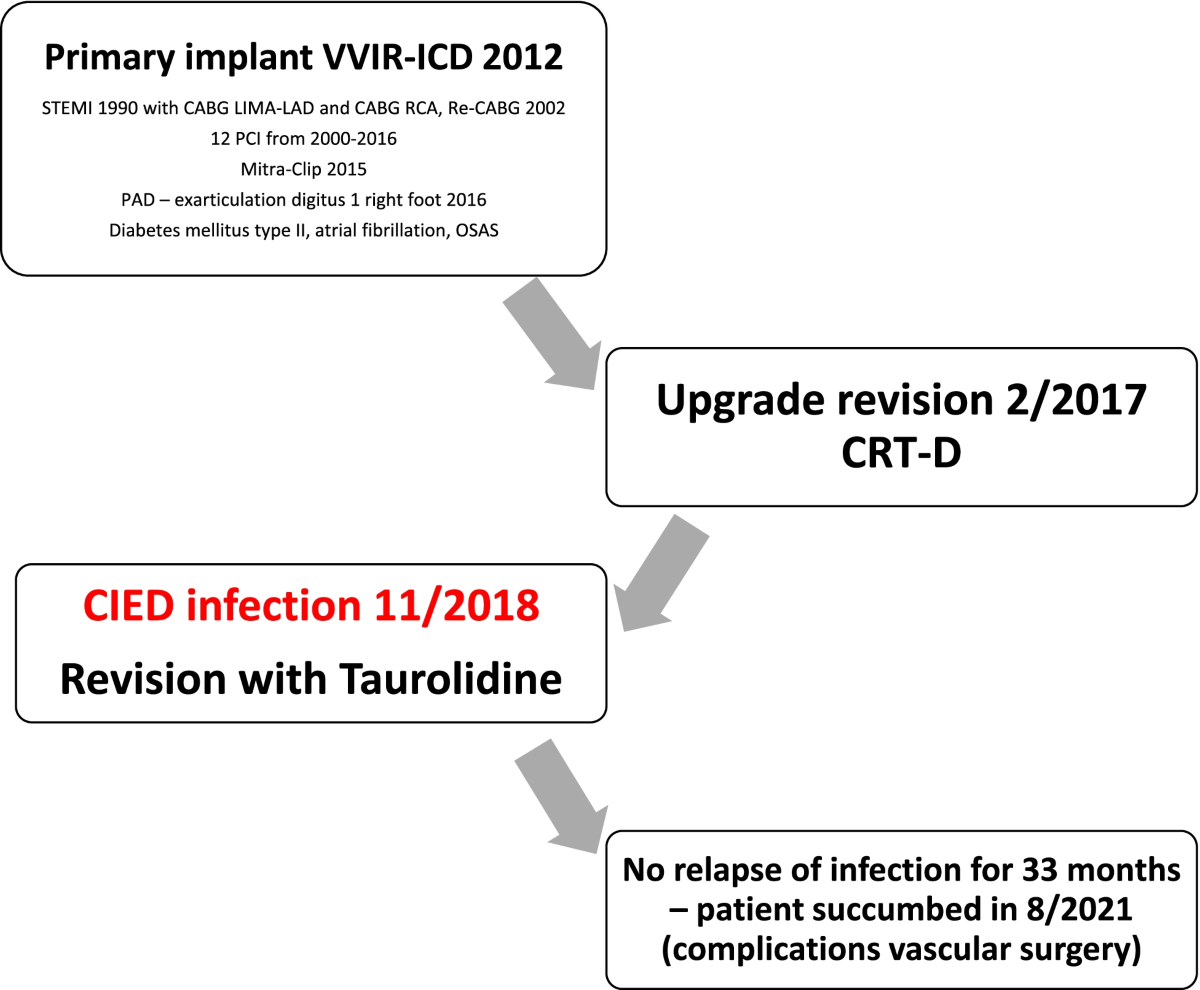 Primary implant VVIR-ICD 2012

STEMI 1990 with CABG LIMA-LAD and CABG RCA, Re-CABG 2002
12 PCI from 2000-2016
Mitra-Clip 2015
PAD – exarticulation digitus 1 right foot 2016
Diabetes mellitus type II, atrial fibrillation, OSAS

Upgrade revision 2/2017
CRT-D

CIED infection 11/2018
Revision with Taurolidine

No relapse of infection for 33 months – patient succumbed in 8/2021 (complications vascular surgery)